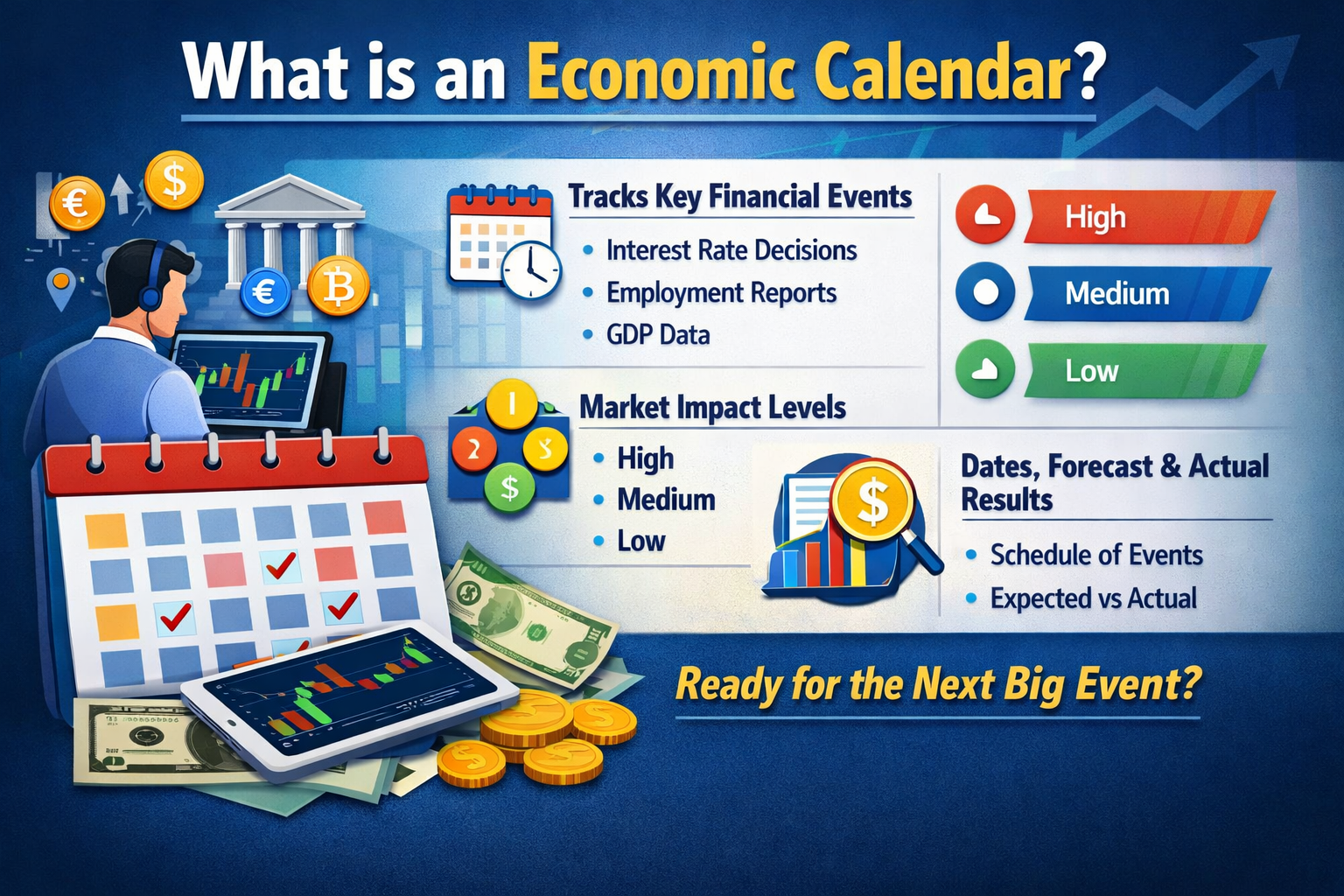 What is an Economic Calendar?

Tracks Key Financial Events
• Interest Rate Decisions
• Employment Reports
• GDP Data

High
Medium
Low

Market Impact Levels
• High
• Medium
• Low

Dates, Forecast & Actual Results
• Schedule of Events
• Expected vs Actual

Ready for the Next Big Event?